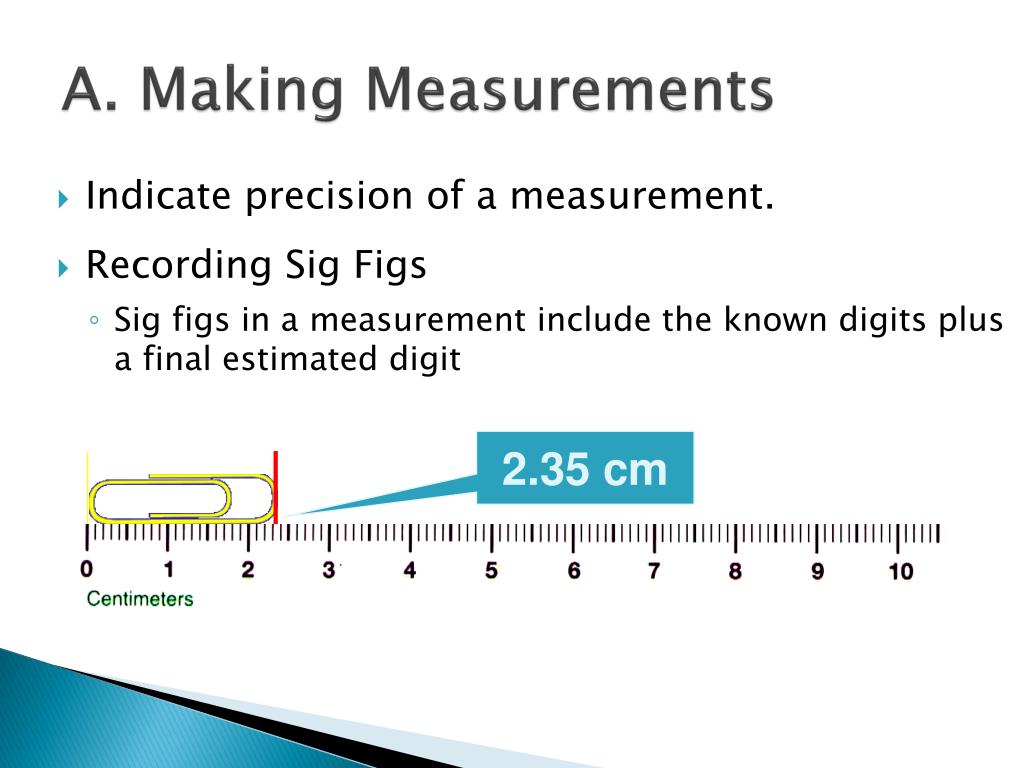 A. Making Measurements

Indicate precision of a measurement.

Recording Sig Figs

Sig figs in a measurement include the known digits plus a final estimated digit

2.35 cm

0 1 2 3 4 5 6 7 8 9 10

Centimeters